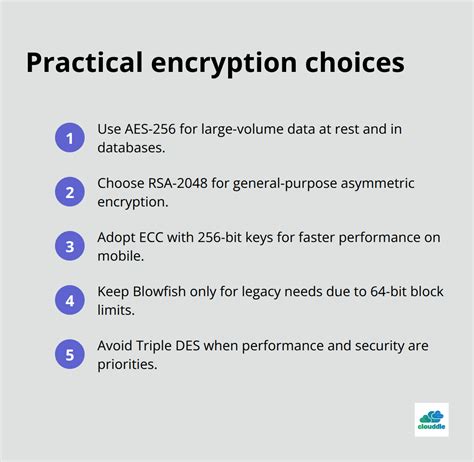 Practical encryption choices

1 Use AES-256 for large-volume data at rest and in databases.

2 Choose RSA-2048 for general-purpose asymmetric encryption.

3 Adopt ECC with 256-bit keys for faster performance on mobile.

4 Keep Blowfish only for legacy needs due to 64-bit block limits.

5 Avoid Triple DES when performance and security are priorities.

clouddle